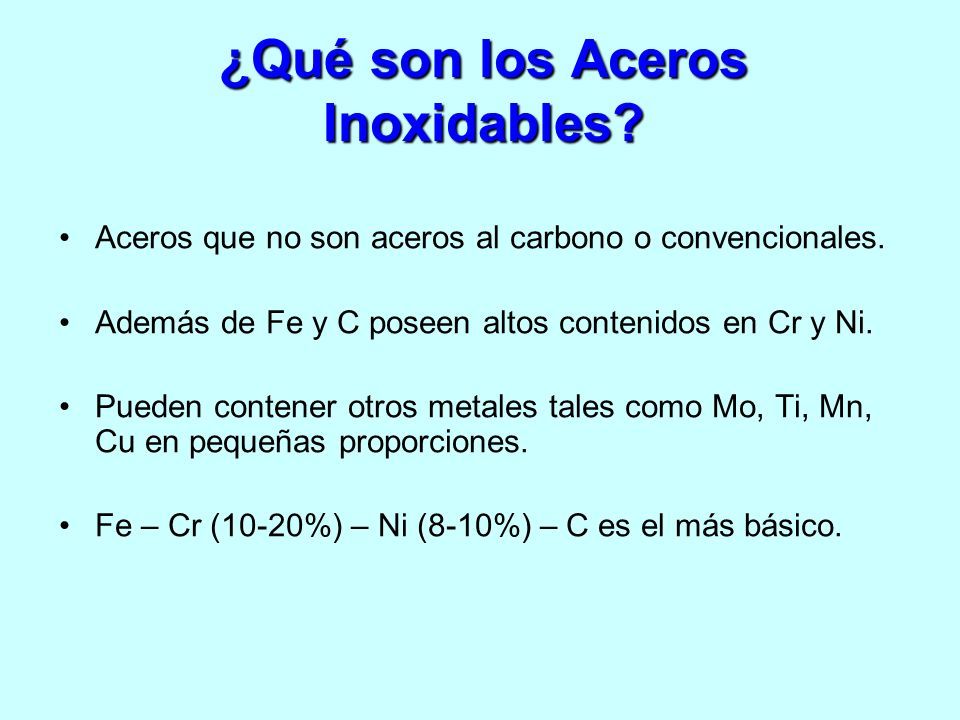 ¿Qué son los Aceros Inoxidables?

• Aceros que no son aceros al carbono o convencionales.

• Además de Fe y C poseen altos contenidos en Cr y Ni.

• Pueden contener otros metales tales como Mo, Ti, Mn, Cu en pequeñas proporciones.

• Fe – Cr (10-20%) – Ni (8-10%) – C es el más básico.